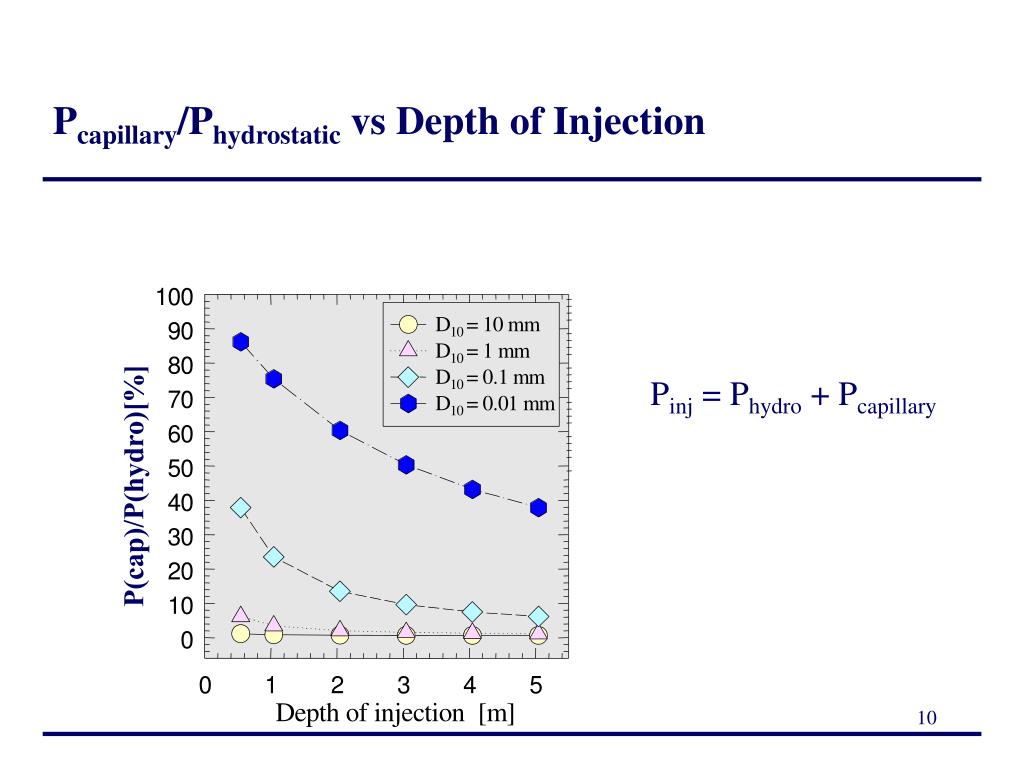 $P_{capillary}/P_{hydrostatic}$ vs Depth of Injection

100
90
80
70
60
50
40
30
20
10
0

P(cap)/P(hydro)[%]

$D_{10} = 10$ mm
$D_{10} = 1$ mm
$D_{10} = 0.1$ mm
$D_{10} = 0.01$ mm

0 1 2 3 4 5
Depth of injection [m]

$P_{inj} = P_{hydro} + P_{capillary}$

10